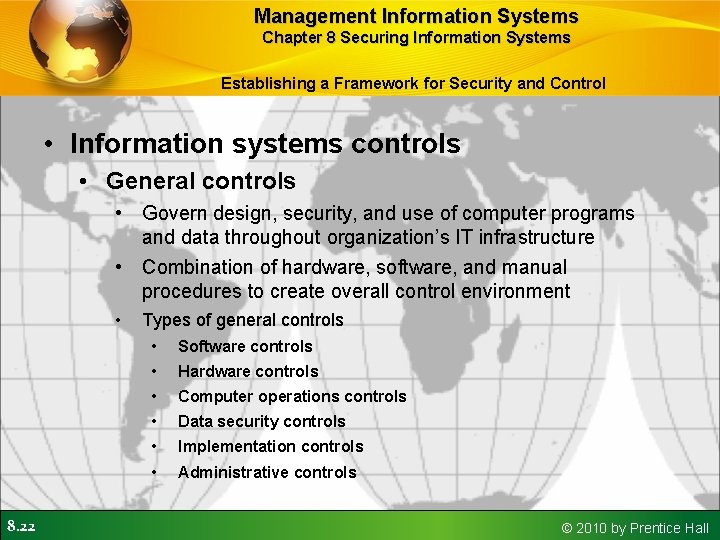 Management Information Systems
Chapter 8 Securing Information Systems

Establishing a Framework for Security and Control

• Information systems controls
• General controls
• Govern design, security, and use of computer programs and data throughout organization's IT infrastructure
• Combination of hardware, software, and manual procedures to create overall control environment
• Types of general controls
• Software controls
• Hardware controls
• Computer operations controls
• Data security controls
• Implementation controls
• Administrative controls

8.22

© 2010 by Prentice Hall